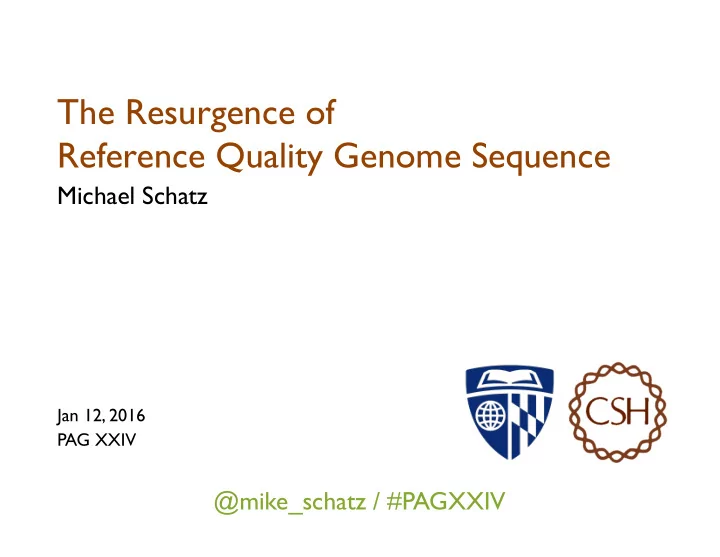 The Resurgence of
Reference Quality Genome Sequence
Michael Schatz

Jan 12, 2016
PAG XXIV

CSH

@mike_schatz / #PAGXXIV